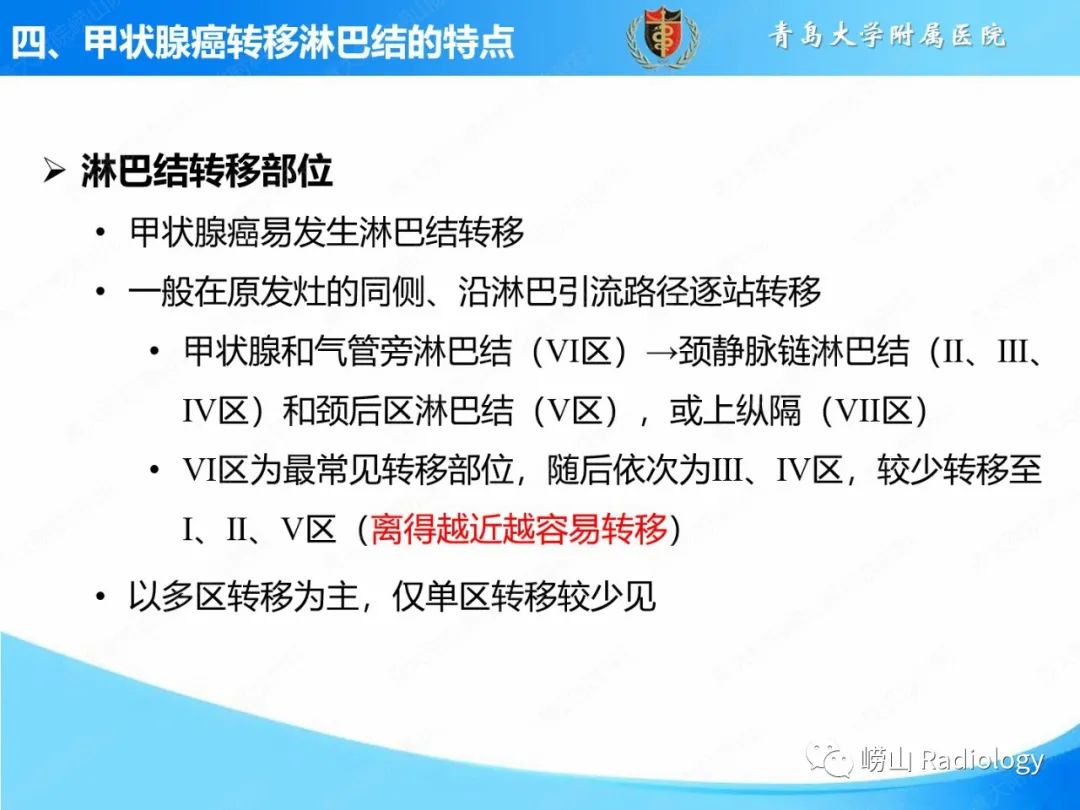 四、甲状腺癌转移淋巴结的特点

青岛大学附属医院

➢ 淋巴结转移部位

• 甲状腺癌易发生淋巴结转移

• 一般在原发灶的同侧、沿淋巴引流路径逐站转移

• 甲状腺和气管旁淋巴结（VI区）→颈静脉链淋巴结（II、III、IV区）和颈后区淋巴结（V区），或上纵隔（VII区）

• VI区为最常见转移部位，随后依次为III、IV区，较少转移至I、II、V区（离得越近越容易转移）

• 以多区转移为主，仅单区转移较少见

崂山 Radiology